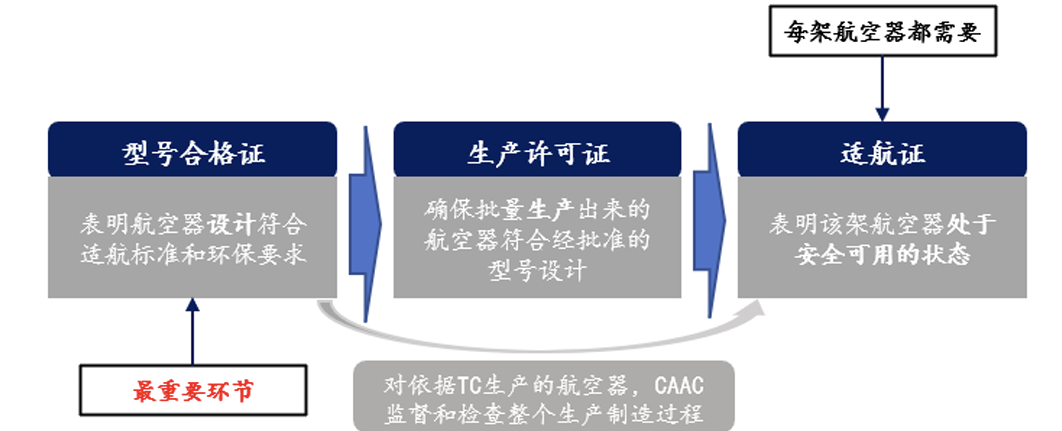 每架航空器都需要

型号合格证

表明航空器设计符合适航标准和环保要求

生产许可证

确保批量生产出来的航空器符合经批准的型号设计

适航证

表明该架航空器处于安全可用的状态

最重要环节

对依据TC生产的航空器，CAAC监督和检查整个生产制造过程